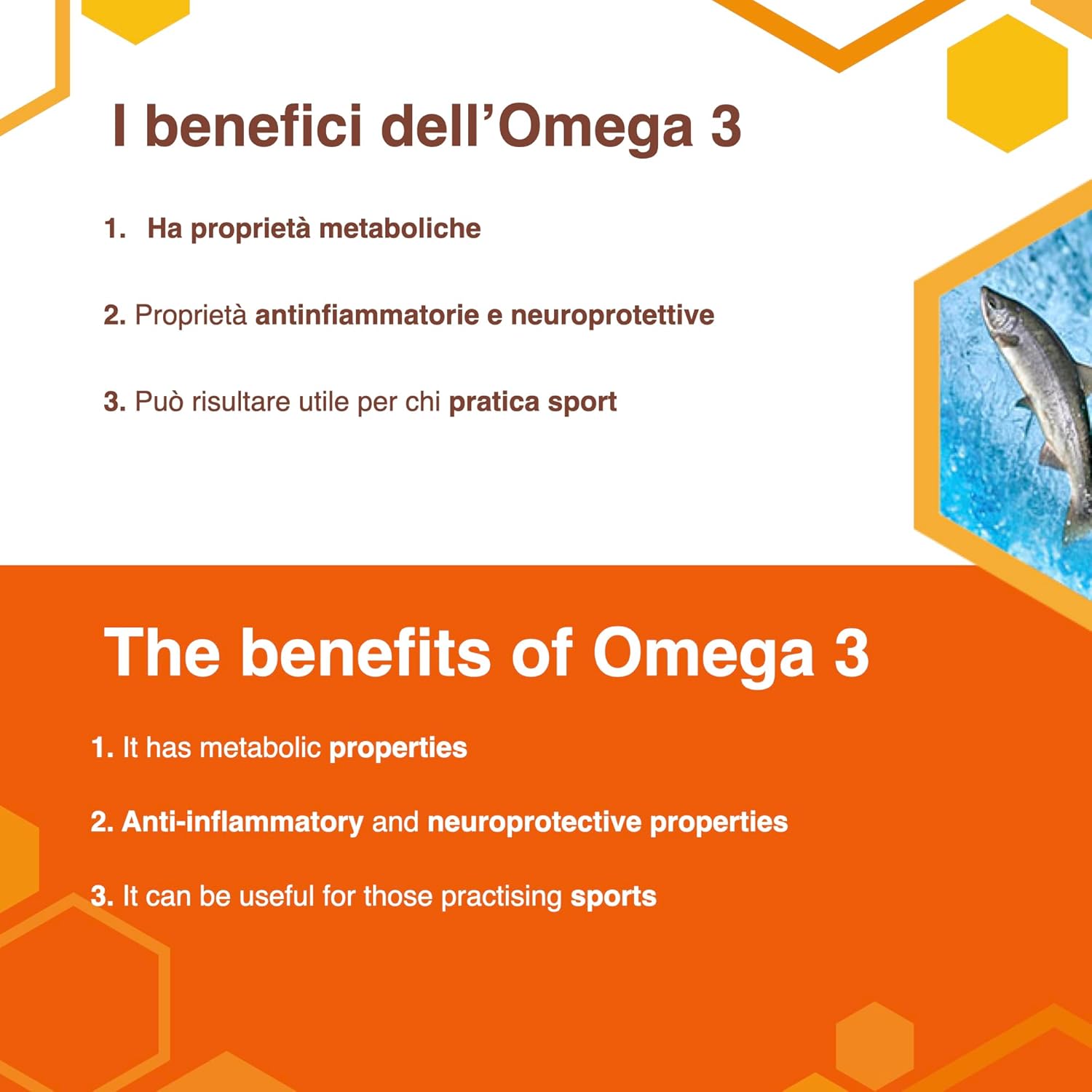 I benefici dell'Omega 3

1. Ha proprietà metaboliche

2. Proprietà antinfiammatorie e neuroprotettive

3. Può risultare utile per chi pratica sport

The benefits of Omega 3

1. It has metabolic properties

2. Anti-inflammatory and neuroprotective properties

3. It can be useful for those practising sports